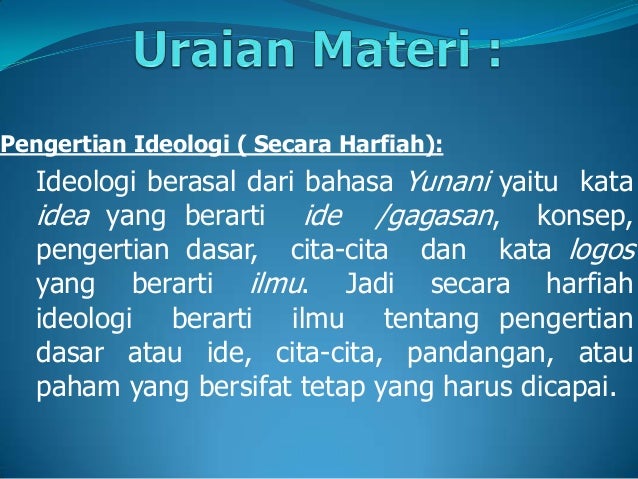 Uraian Materi :

Pengertian Ideologi ( Secara Harfiah):

Ideologi berasal dari bahasa Yunani yaitu kata idea yang berarti ide /gagasan, konsep, pengertian dasar, cita-cita dan kata logos yang berarti ilmu. Jadi secara harfiah ideologi berarti ilmu tentang pengertian dasar atau ide, cita-cita, pandangan, atau paham yang bersifat tetap yang harus dicapai.